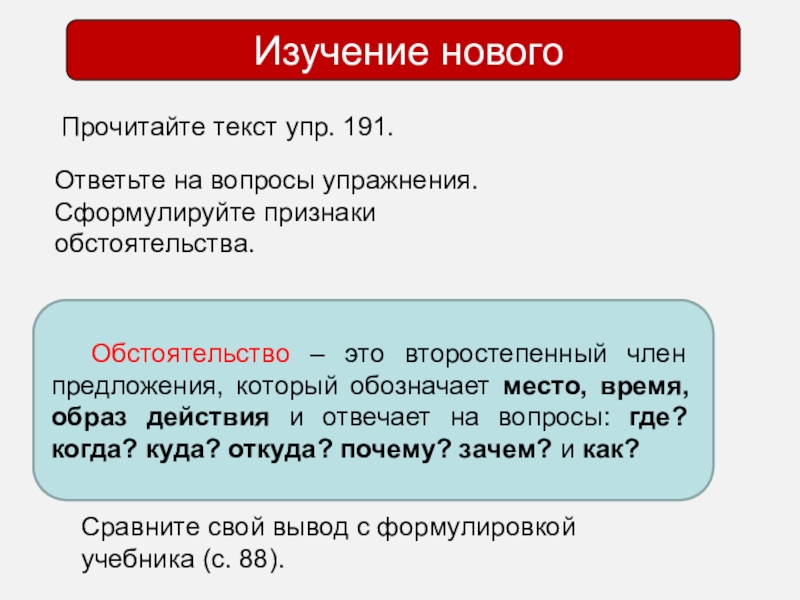 Изучение нового

Прочитайте текст упр. 191.

Ответьте на вопросы упражнения. Сформулируйте признаки обстоятельства.

Обстоятельство – это второстепенный член предложения, который обозначает место, время, образ действия и отвечает на вопросы: где? когда? куда? откуда? почему? зачем? и как?

Сравните свой вывод с формулировкой учебника (с. 88).